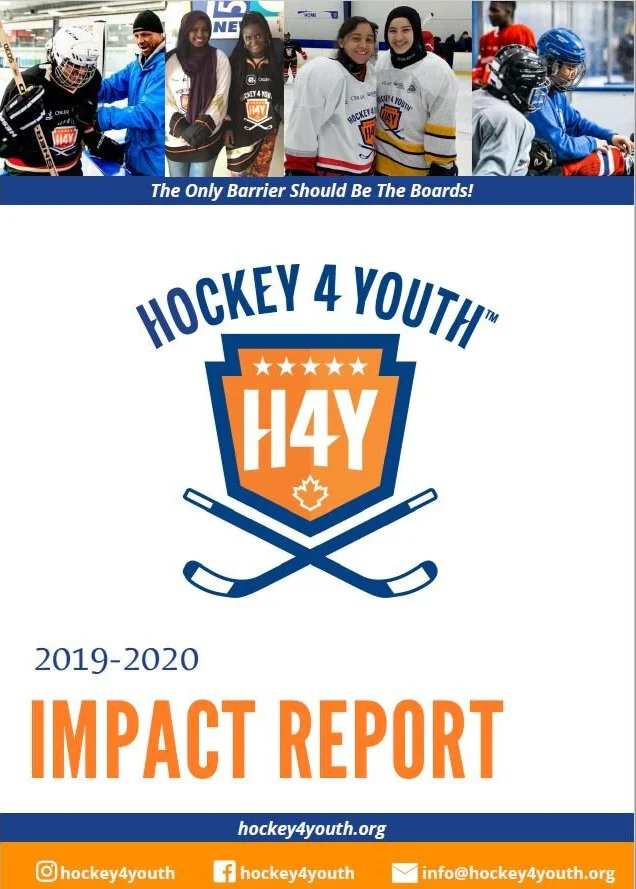 The Only Barrier Should Be The Boards!

HOCKEY 4 YOUTH™

H4Y

2019-2020

IMPACT REPORT

hockey4youth.org

hockey4youth hockey4youth info@hockey4youth.org